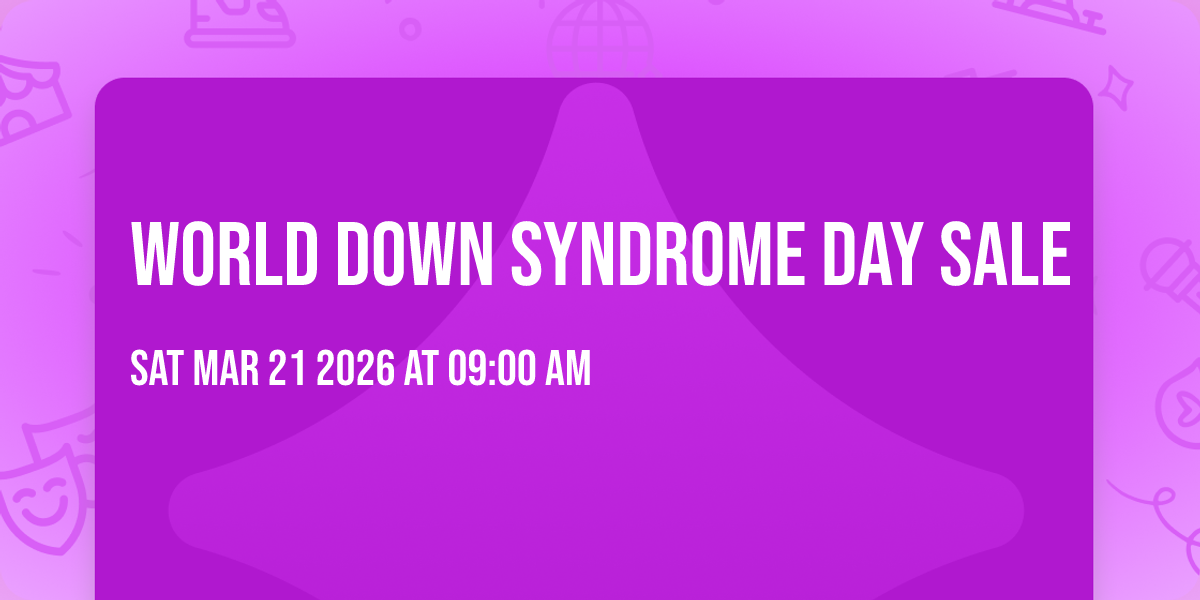 WORLD DOWN SYNDROME DAY SALE

SAT MAR 21 2026 AT 09:00 AM